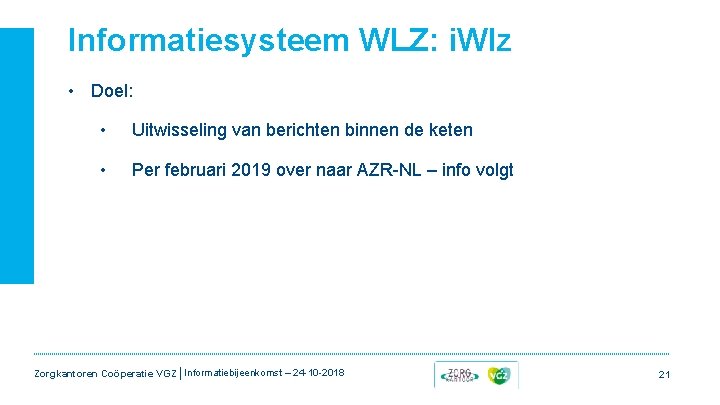 Informatiesysteem WLZ: iWlz

• Doel:

• Uitwisseling van berichten binnen de keten

• Per februari 2019 over naar AZR-NL – info volgt

Zorgkantoren Coöperatie VGZ | Informatiebijeenkomst – 24-10-2018

ZORG KANTOOR VGZ

21